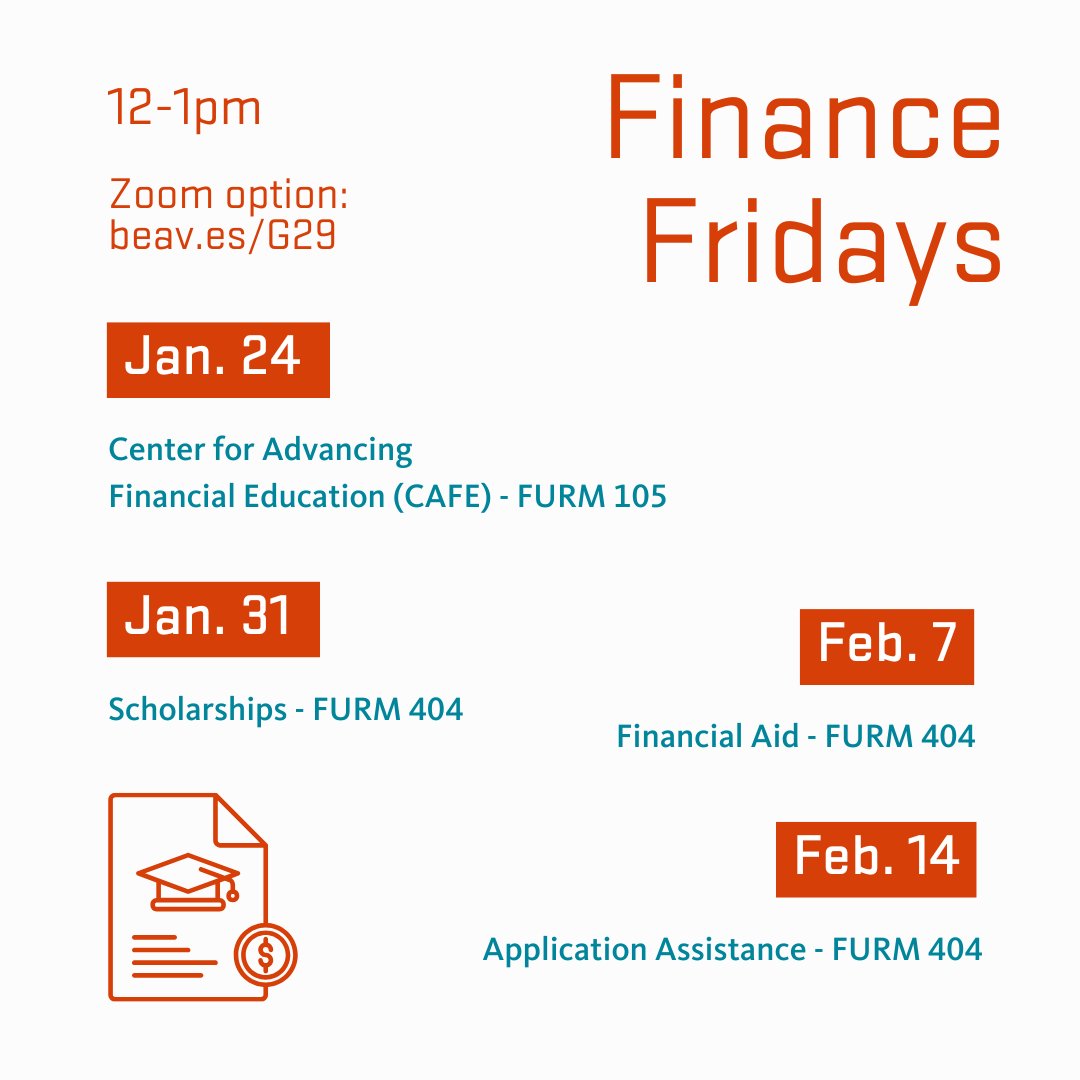 Finance Fridays

12-1pm

Zoom option: beav.es/G29

Jan. 24

Center for Advancing Financial Education (CAFE) - FURM 105

Jan. 31

Scholarships - FURM 404

Feb. 7

Financial Aid - FURM 404

Feb. 14

Application Assistance - FURM 404

$